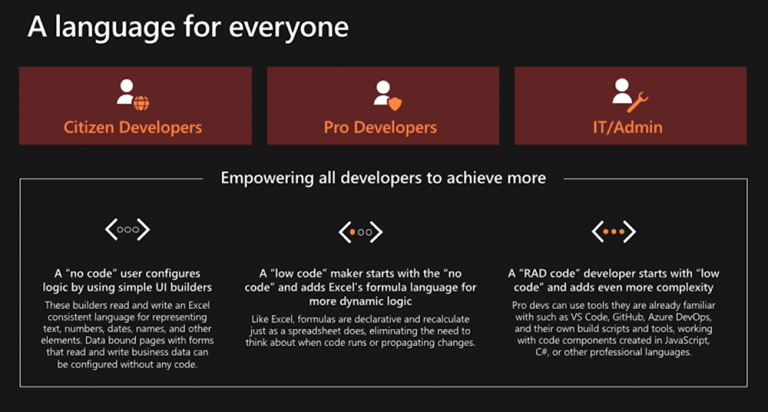 A language for everyone

Citizen Developers

Pro Developers

IT/Admin

Empowering all developers to achieve more

A "no code" user configures logic by using simple UI builders

These builders read and write an Excel consistent language for representing text, numbers, dates, names, and other elements. Data bound pages with forms that read and write business data can be configured without any code.

A "low code" maker starts with the "no code" and adds Excel's formula language for more dynamic logic

Like Excel, formulas are declarative and recalculate just as a spreadsheet does, eliminating the need to think about when code runs or propagating changes.

A "RAD code" developer starts with "low code" and adds even more complexity

Pro devs can use tools they are already familiar with such as VS Code, GitHub, Azure DevOps, and their own build scripts and tools, working with code components created in JavaScript, C#, or other professional languages.